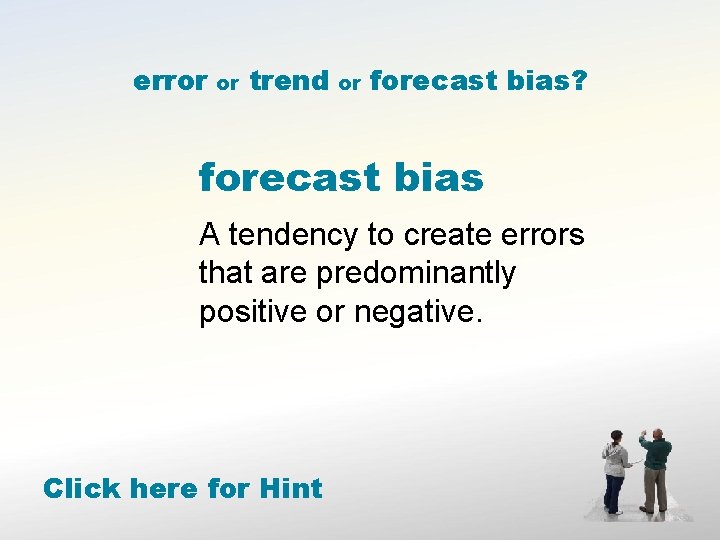 error or trend or forecast bias?

forecast bias

A tendency to create errors that are predominantly positive or negative.

Click here for Hint